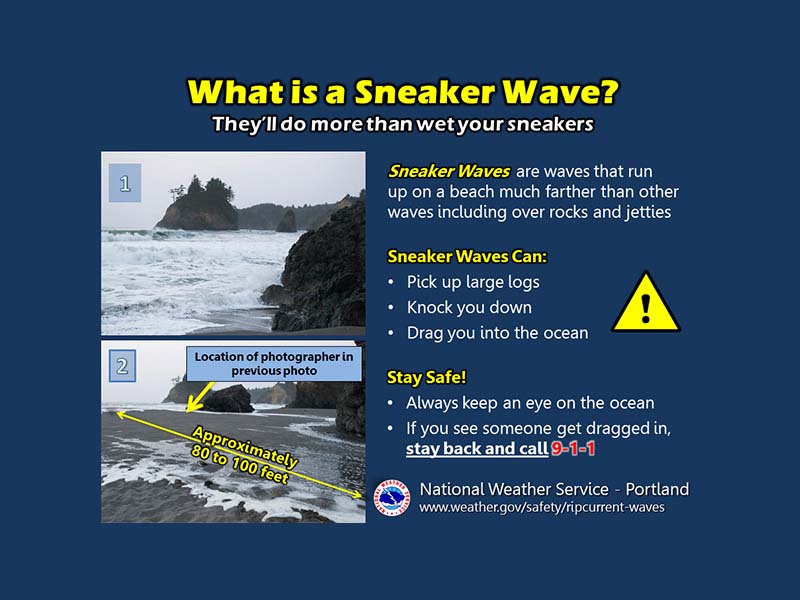 What is a Sneaker Wave?
They'll do more than wet your sneakers

1

2

Location of photographer in previous photo

Approximately 80 to 100 feet

Sneaker Waves are waves that run up on a beach much farther than other waves including over rocks and jetties

Sneaker Waves Can:
• Pick up large logs
• Knock you down
• Drag you into the ocean

!

Stay Safe!
• Always keep an eye on the ocean
• If you see someone get dragged in, stay back and call 9-1-1

National Weather Service - Portland
www.weather.gov/safety/ripcurrent-waves